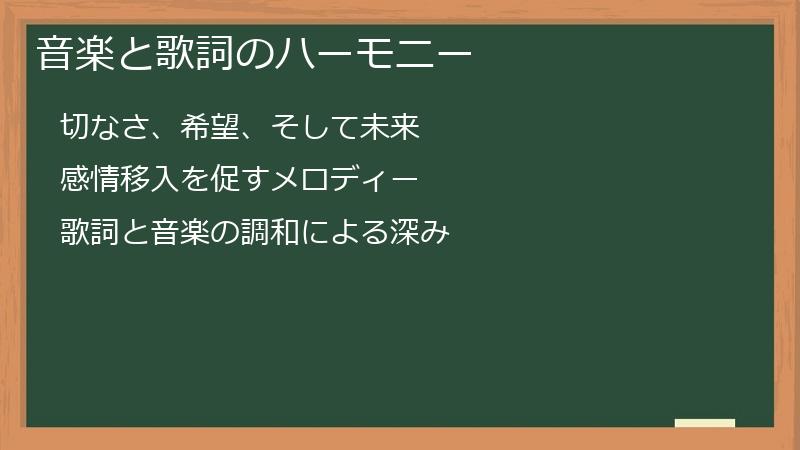 音楽と歌詞のハーモニー

切なさ、希望、そして未来

感情移入を促すメロディー

歌詞と音楽の調和による深み